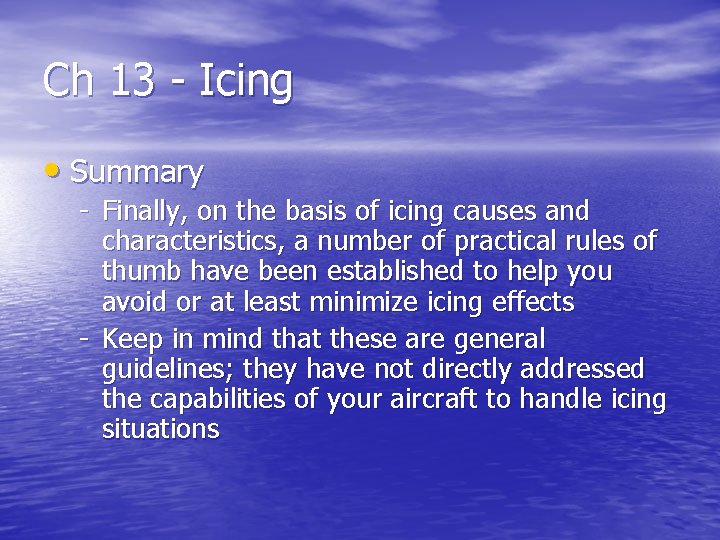 Ch 13 - Icing

• Summary

- Finally, on the basis of icing causes and characteristics, a number of practical rules of thumb have been established to help you avoid or at least minimize icing effects

- Keep in mind that these are general guidelines; they have not directly addressed the capabilities of your aircraft to handle icing situations